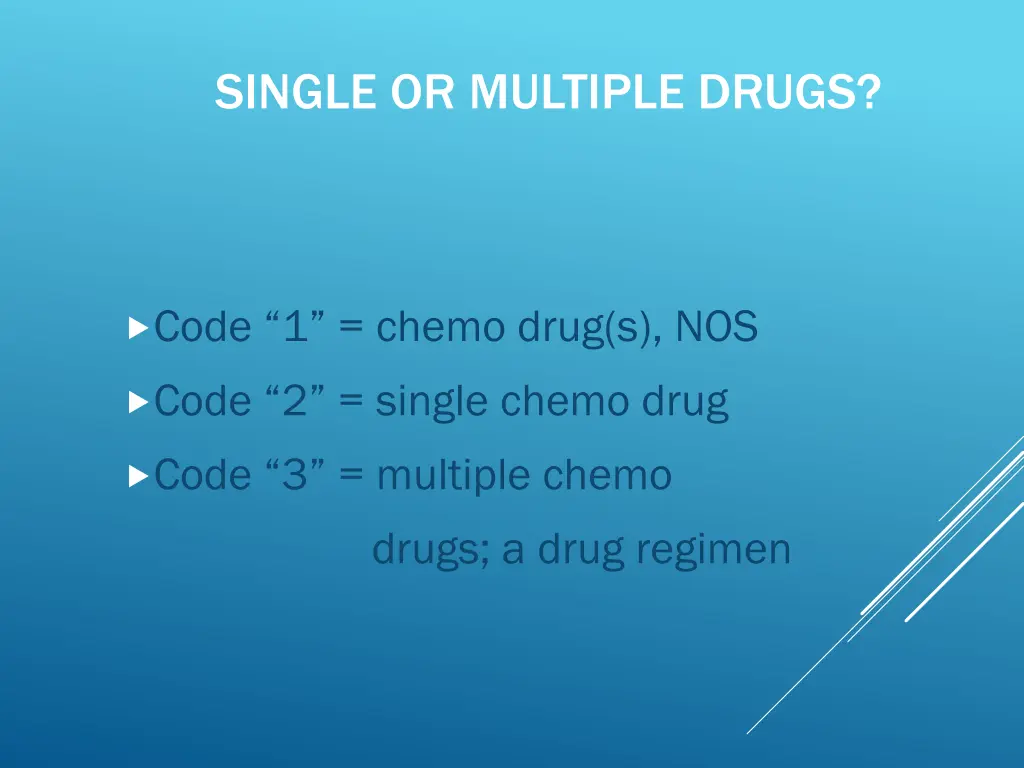 SINGLE OR MULTIPLE DRUGS?

Code “1” = chemo drug(s), NOS

Code “2” = single chemo drug

Code “3” = multiple chemo drugs; a drug regimen